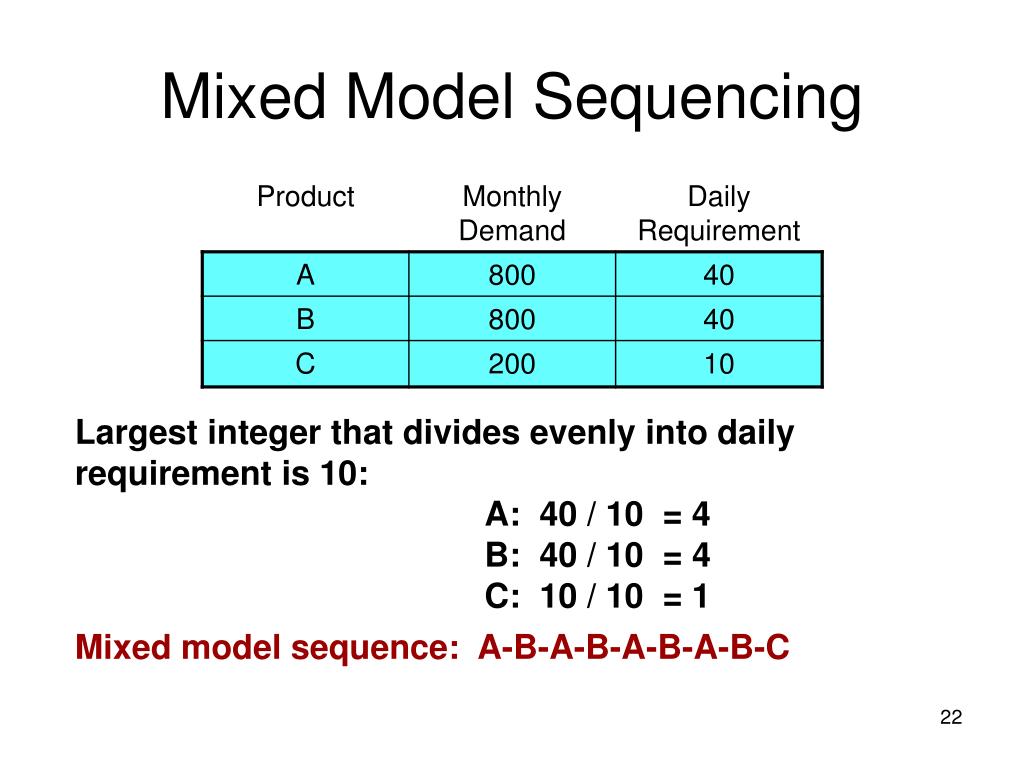 Mixed Model Sequencing

| Product | Monthly Demand | Daily Requirement |
|---|---|---|
| A | 800 | 40 |
| B | 800 | 40 |
| C | 200 | 10 |

Largest integer that divides evenly into daily requirement is 10:

A: 40 / 10 = 4
B: 40 / 10 = 4
C: 10 / 10 = 1

Mixed model sequence: A-B-A-B-A-B-A-B-C

22